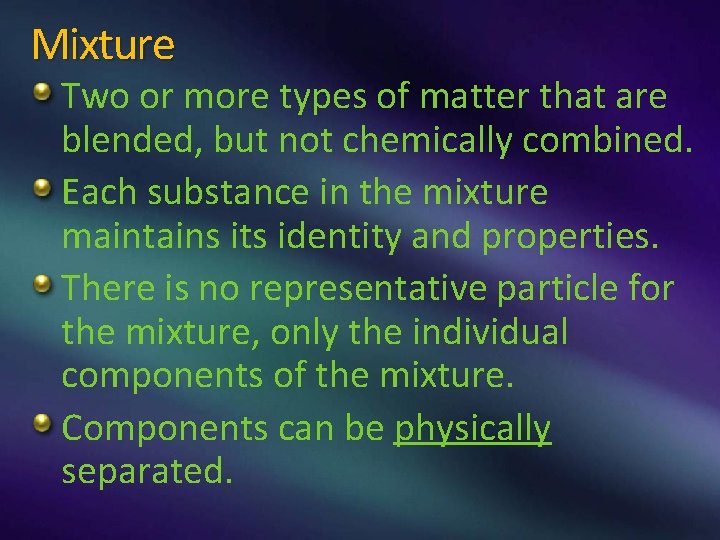 Mixture

Two or more types of matter that are blended, but not chemically combined.

Each substance in the mixture maintains its identity and properties.

There is no representative particle for the mixture, only the individual components of the mixture.

Components can be physically separated.